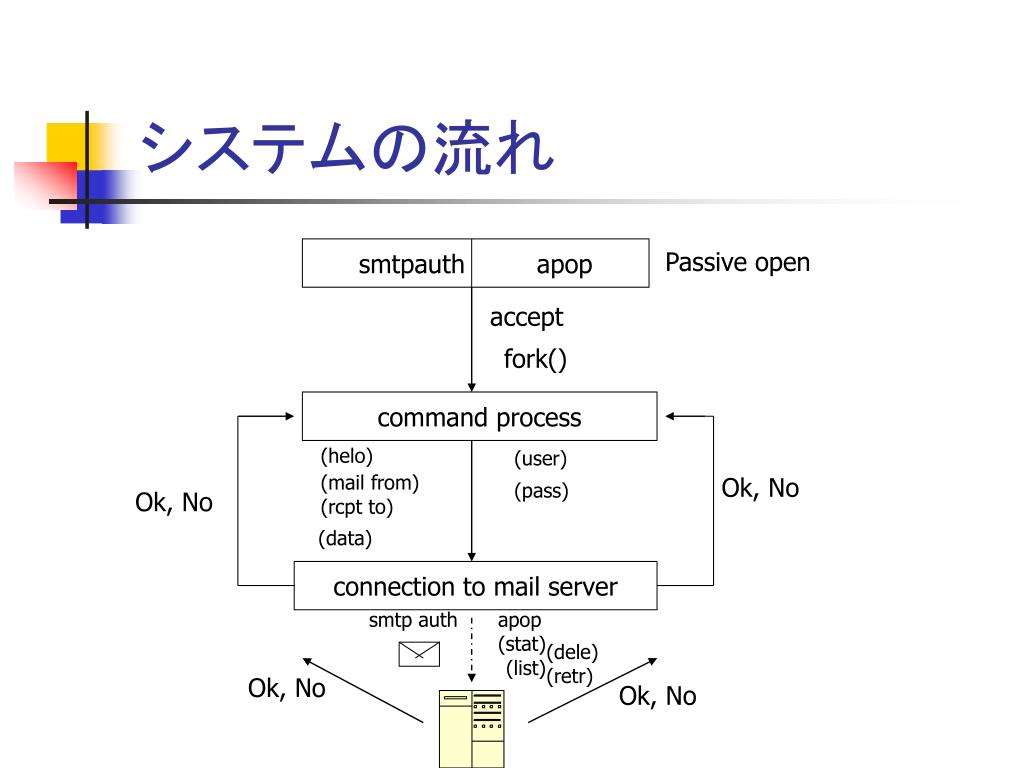 システムの流れ

smtpauth

apop

Passive open

accept

fork()

command process

(helo)
(mail from)
(rcpt to)

(data)

(user)

(pass)

Ok, No

Ok, No

connection to mail server

smtp auth

apop
(stat)
(list)
(dele)
(retr)

Ok, No

Ok, No